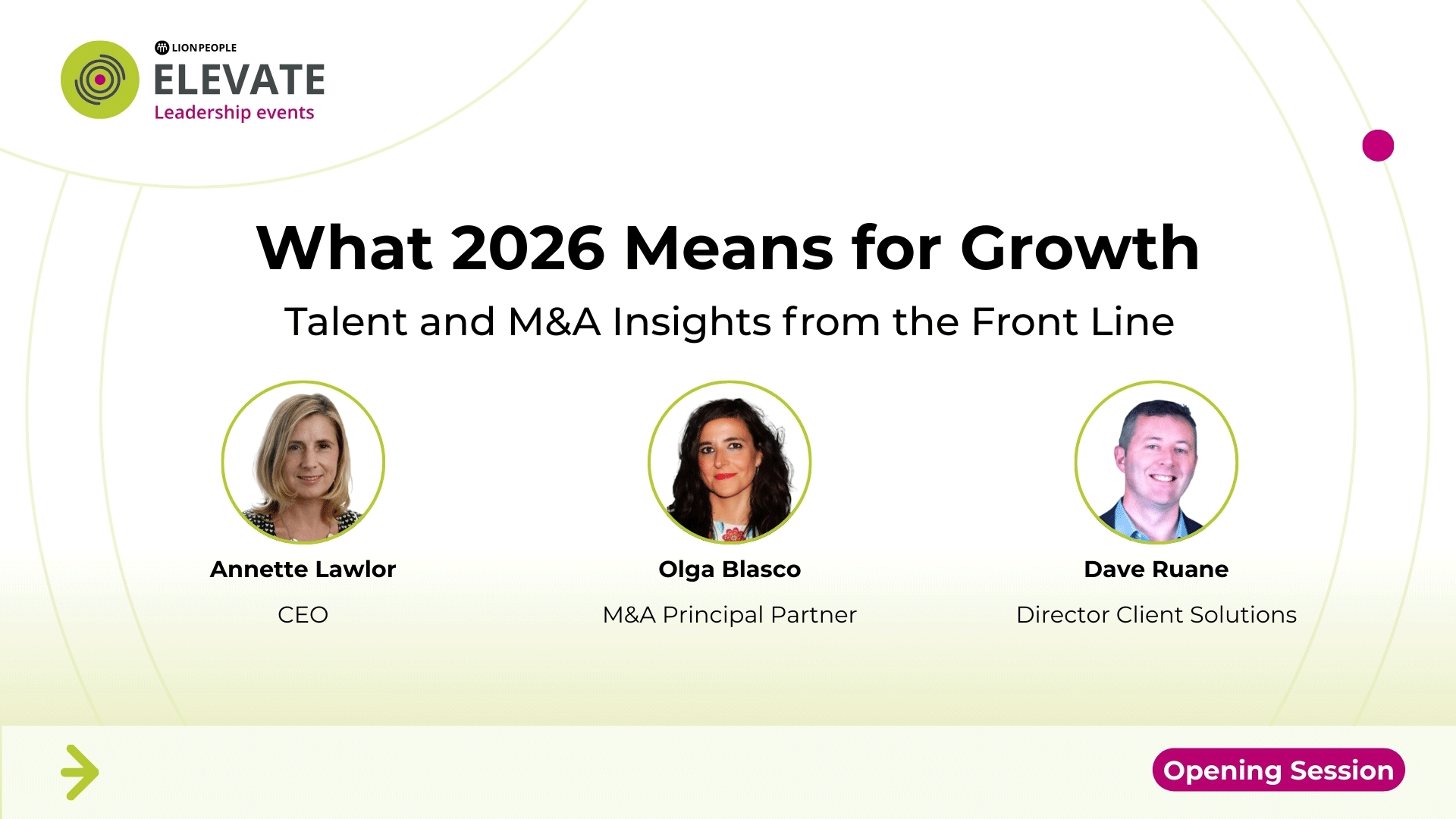 LIONPEOPLE
ELEVATE
Leadership events

What 2026 Means for Growth

Talent and M&A Insights from the Front Line

Annette Lawlor
CEO

Olga Blasco
M&A Principal Partner

Dave Ruane
Director Client Solutions

Opening Session